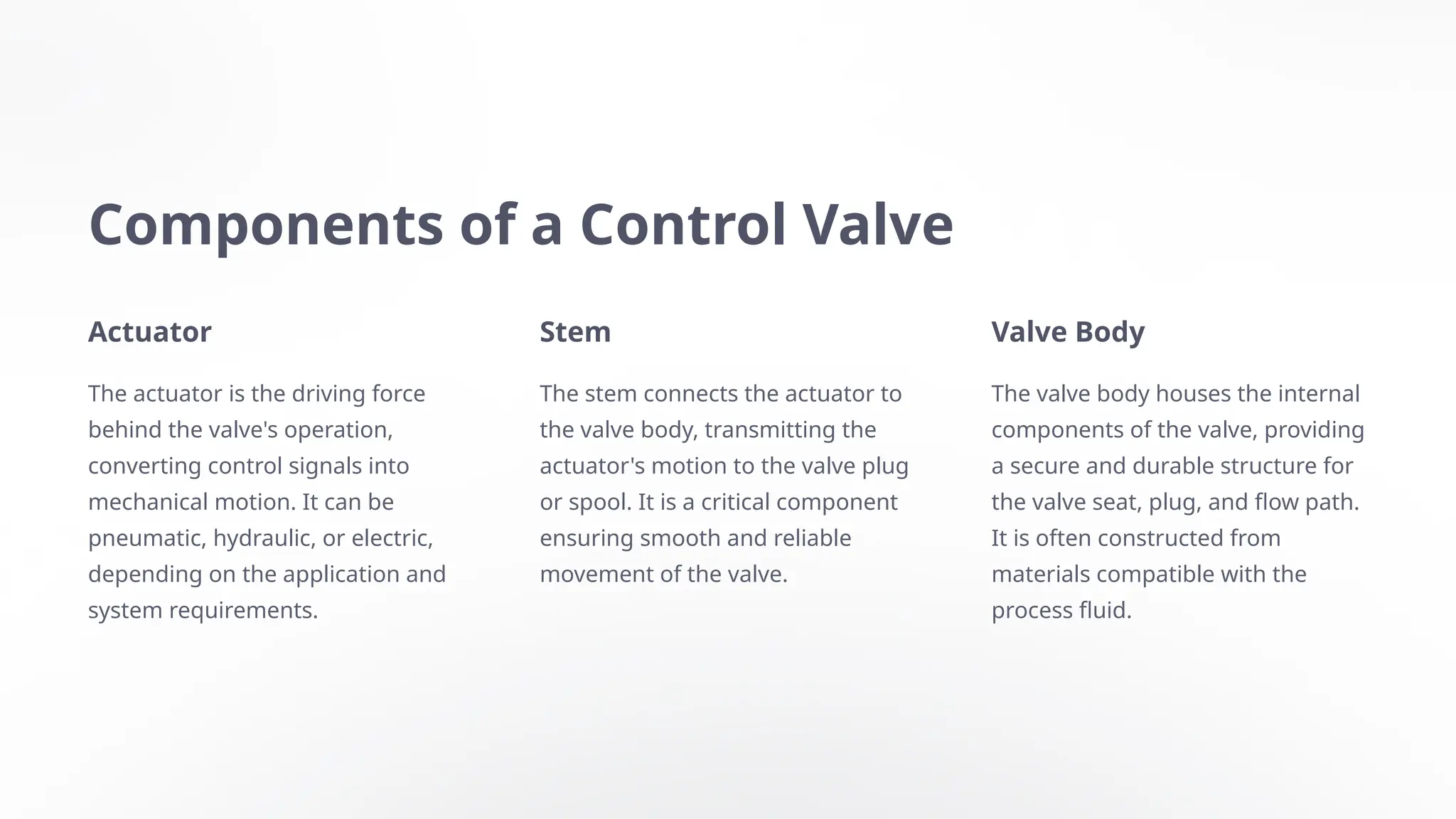 Components of a Control Valve

Actuator

The actuator is the driving force behind the valve's operation, converting control signals into mechanical motion. It can be pneumatic, hydraulic, or electric, depending on the application and system requirements.

Stem

The stem connects the actuator to the valve body, transmitting the actuator's motion to the valve plug or spool. It is a critical component ensuring smooth and reliable movement of the valve.

Valve Body

The valve body houses the internal components of the valve, providing a secure and durable structure for the valve seat, plug, and flow path. It is often constructed from materials compatible with the process fluid.